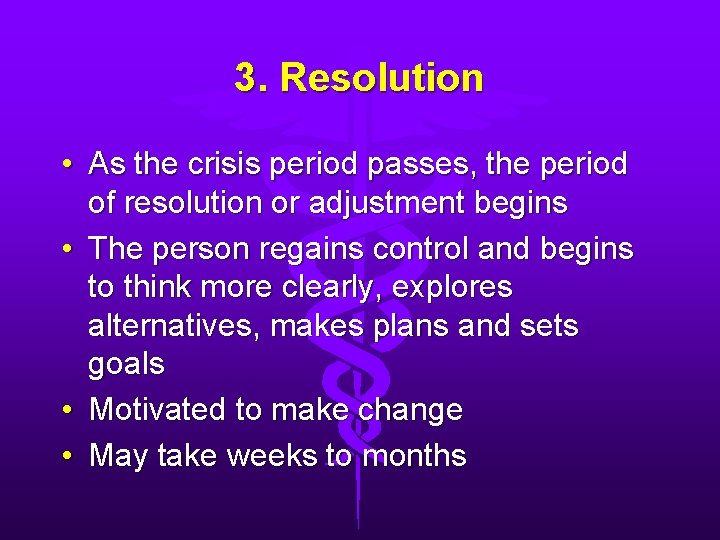 3. Resolution

• As the crisis period passes, the period of resolution or adjustment begins
• The person regains control and begins to think more clearly, explores alternatives, makes plans and sets goals
• Motivated to make change
• May take weeks to months